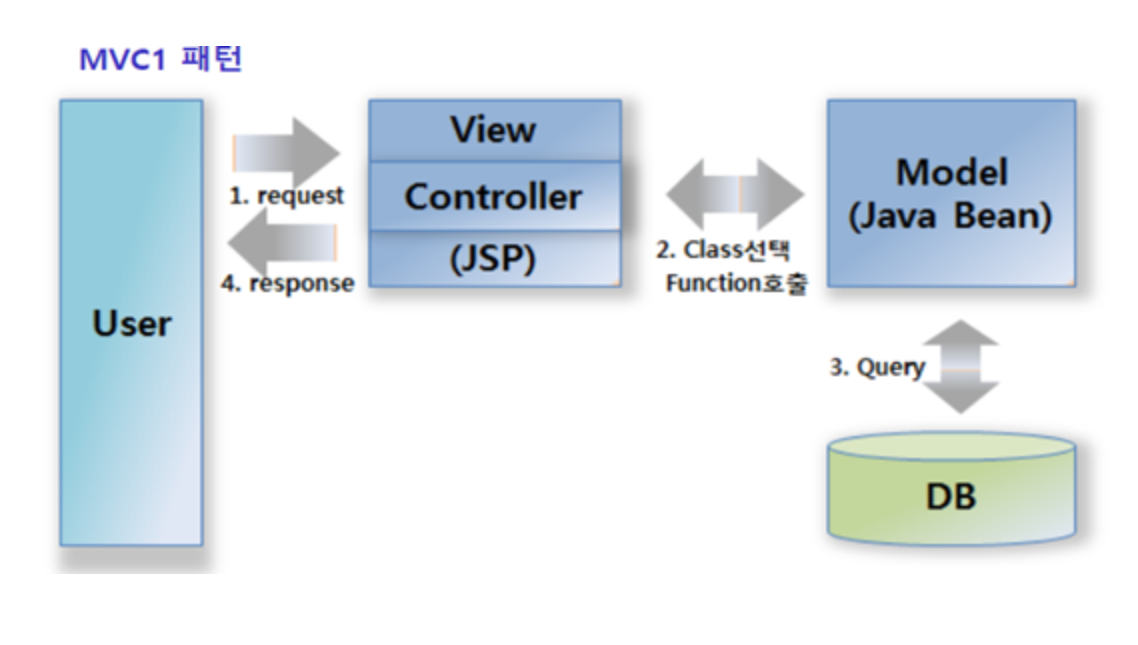 MVC1 패턴

User

1. request

4. response

View

Controller

(JSP)

2. Class선택
Function호출

Model
(Java Bean)

3. Query

DB